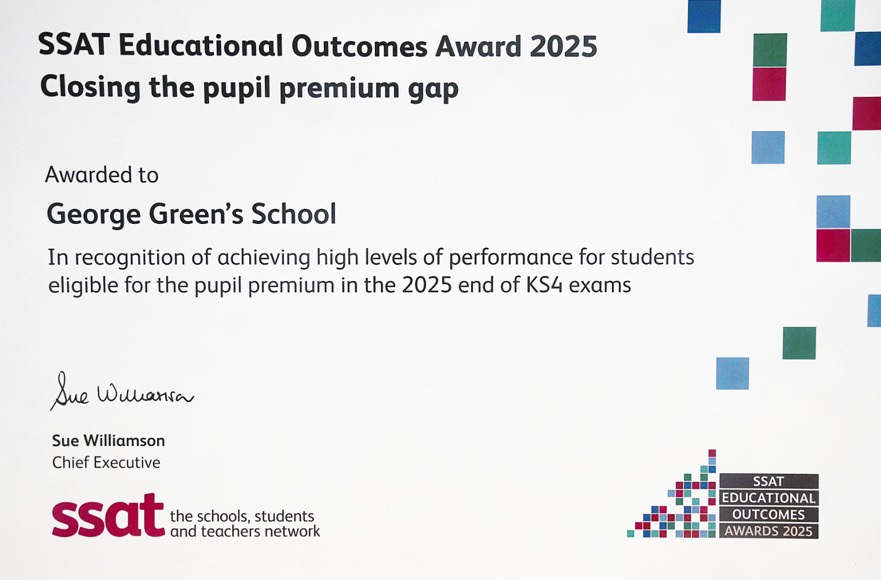 SSAT Educational Outcomes Award 2025
Closing the pupil premium gap

Awarded to

George Green's School

In recognition of achieving high levels of performance for students eligible for the pupil premium in the 2025 end of KS4 exams

Sue Williamson

Sue Williamson
Chief Executive

ssat the schools, students and teachers network

SSAT
EDUCATIONAL
OUTCOMES
AWARDS 2025